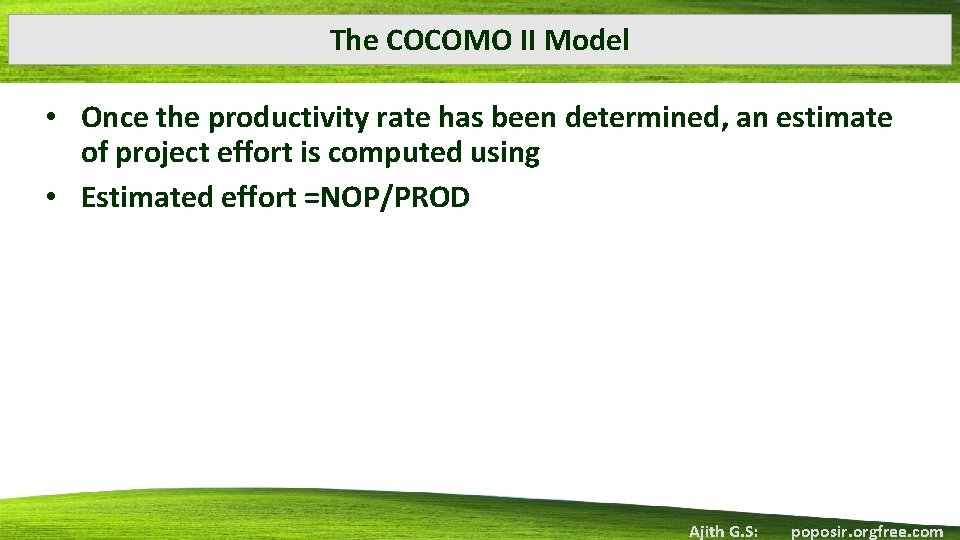 The COCOMO II Model

• Once the productivity rate has been determined, an estimate of project effort is computed using
• Estimated effort =NOP/PROD

Ajith G.S: poposir.orgfree.com